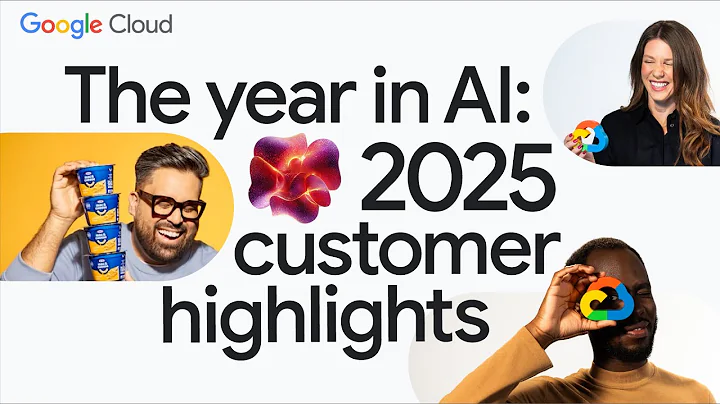 Google Cloud

The year in AI: 2025 customer highlights